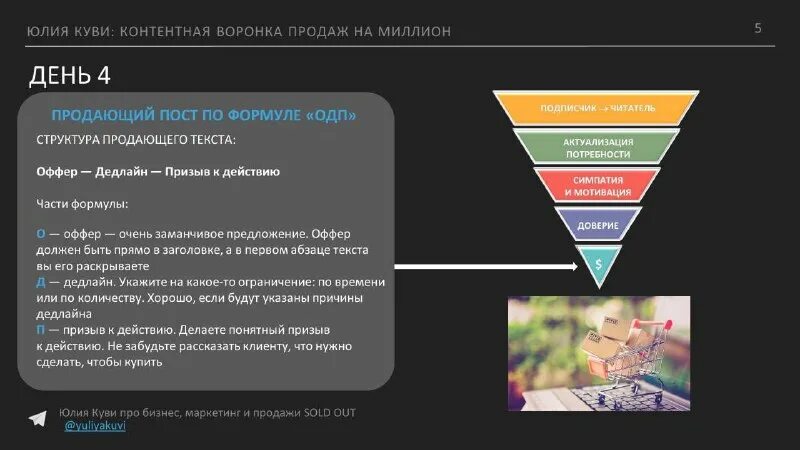 ЮЛИЯ КУВИ: КОНТЕНТНАЯ ВОРОНКА ПРОДАЖ НА МИЛЛИОН

5

ДЕНЬ 4

ПРОДАЮЩИЙ ПОСТ ПО ФОРМУЛЕ «ОДП»

СТРУКТУРА ПРОДАЮЩЕГО ТЕКСТА:

Оффер — Дедлайн — Призыв к действию

Части формулы:

О — оффер — очень заманчивое предложение. Оффер должен быть прямо в заголовке, а в первом абзаце текста вы его раскрываете
Д — дедлайн. Укажите на какое-то ограничение: по времени или по количеству. Хорошо, если будут указаны причины дедлайна
П — призыв к действию. Делаете понятный призыв к действию. Не забудьте рассказать клиенту, что нужно сделать, чтобы купить

ПОДПИСЧИК → ЧИТАТЕЛЬ

АКТУАЛИЗАЦИЯ ПОТРЕБНОСТИ

СИМПАТИЯ И МОТИВАЦИЯ

ДОВЕРИЕ

$

Юлия Куви про бизнес, маркетинг и продажи SOLD OUT
@yuliyakuvi